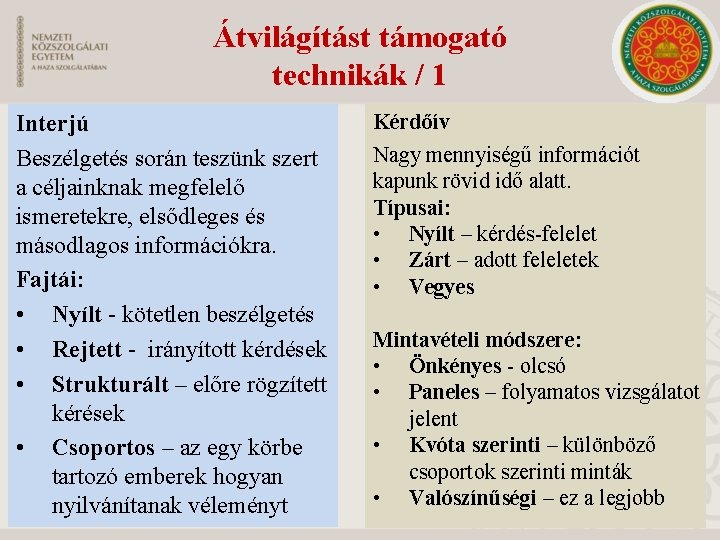 NEMZETI KÖZSZOLGÁLATI EGYETEM
A HAZA SZOLGÁLATÁBAN

Átvilágítást támogató technikák / 1

NEMZETI KÖZSZOLGÁLATI EGYETEM
A HAZA SZOLGÁLATÁBAN

Interjú

Beszélgetés során teszünk szert a céljainknak megfelelő ismeretekre, elsődleges és másodlagos információkra.

Fajtái:

• Nyílt - kötetlen beszélgetés
• Rejtett - irányított kérdések
• Strukturált – előre rögzített kérések
• Csoportos – az egy körbe tartozó emberek hogyan nyilvánítanak véleményt

Kérdőív

Nagy mennyiségű információt kapunk rövid idő alatt.

Típusai:
• Nyílt – kérdés-felelet
• Zárt – adott feleletek
• Vegyes

Mintavételi módszere:
• Önkényes - olcsó
• Paneles – folyamatos vizsgálatot jelent
• Kvóta szerinti – különböző csoportok szerinti minták
• Valószínűségi – ez a legjobb